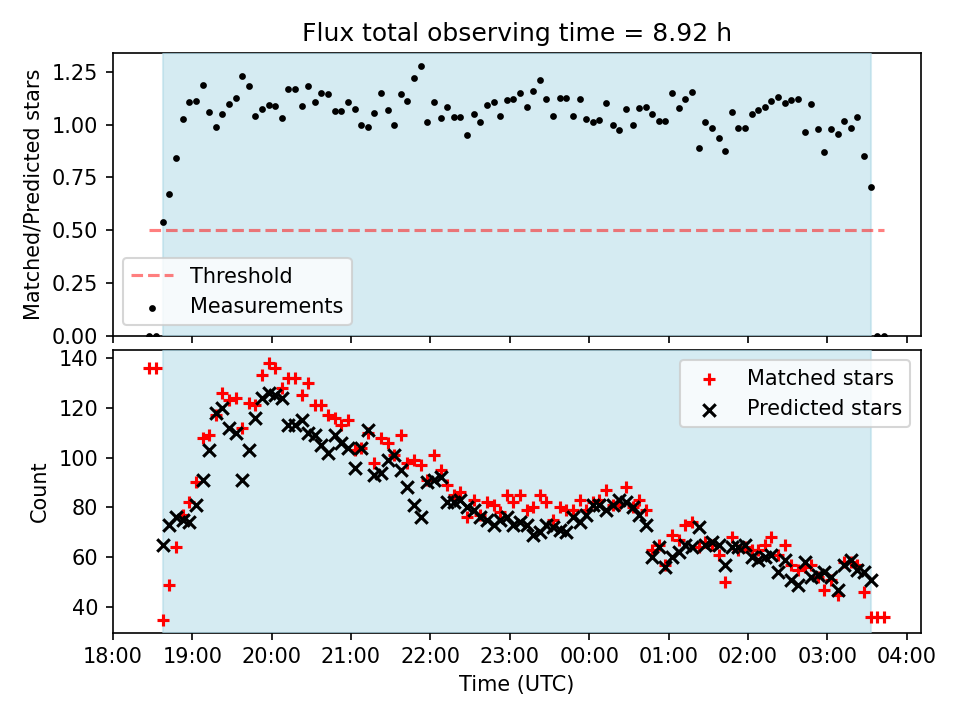 Flux total observing time = 8.92 h

Matched/Predicted stars

1.25
1.00
0.75
0.50
0.25
0.00

Threshold
Measurements

Count

140
120
100
80
60
40

Matched stars
Predicted stars

18:00 19:00 20:00 21:00 22:00 23:00 00:00 01:00 02:00 03:00 04:00

Time (UTC)